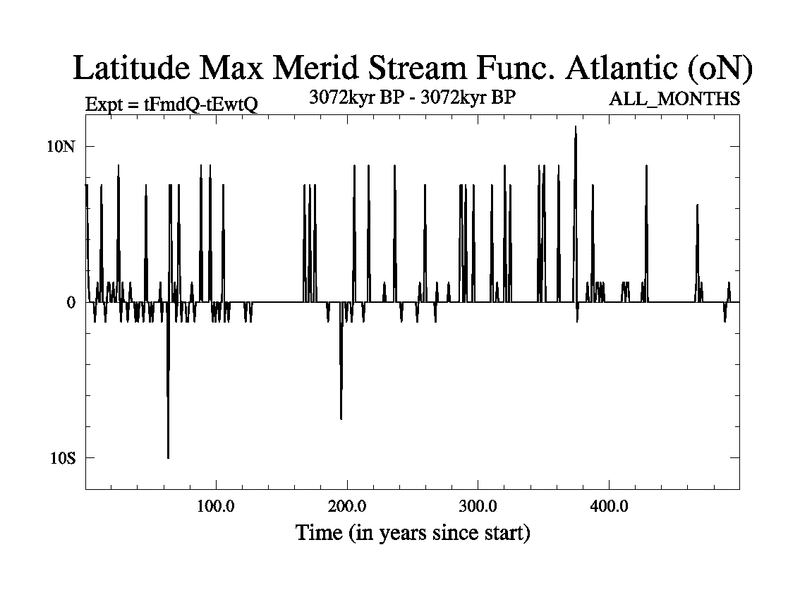 Latitude Max Merid Stream Func. Atlantic (oN)

Expt = tFmdQ-tEwtQ

3072kyr BP - 3072kyr BP

ALL_MONTHS

10N

0

10S

100.0

200.0

300.0

400.0

Time (in years since start)